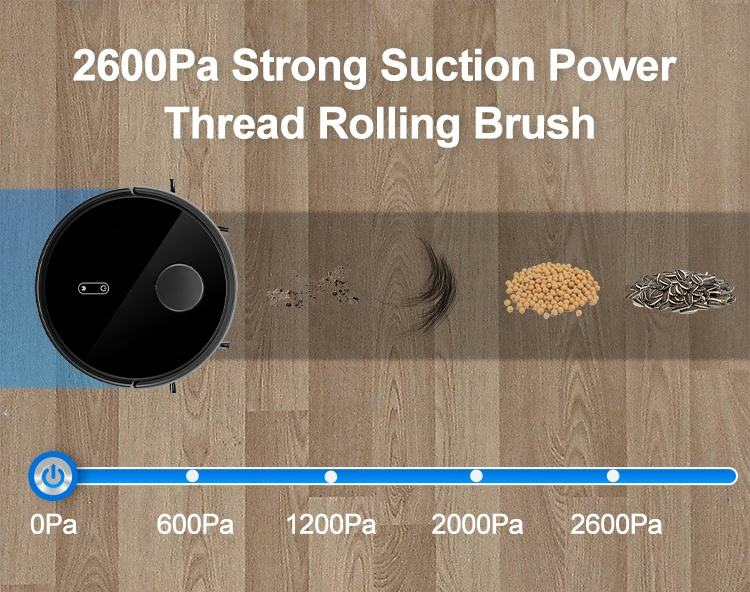 2600Pa Strong Suction Power
Thread Rolling Brush

0Pa 600Pa 1200Pa 2000Pa 2600Pa